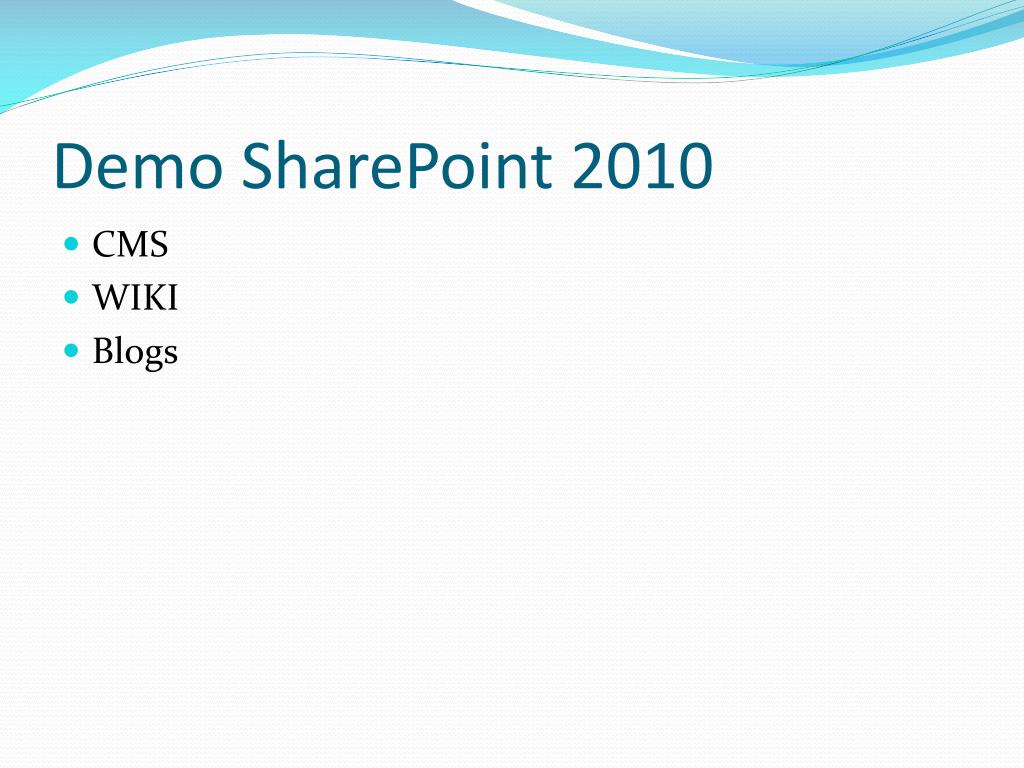 Demo SharePoint 2010

- CMS
- WIKI
- Blogs